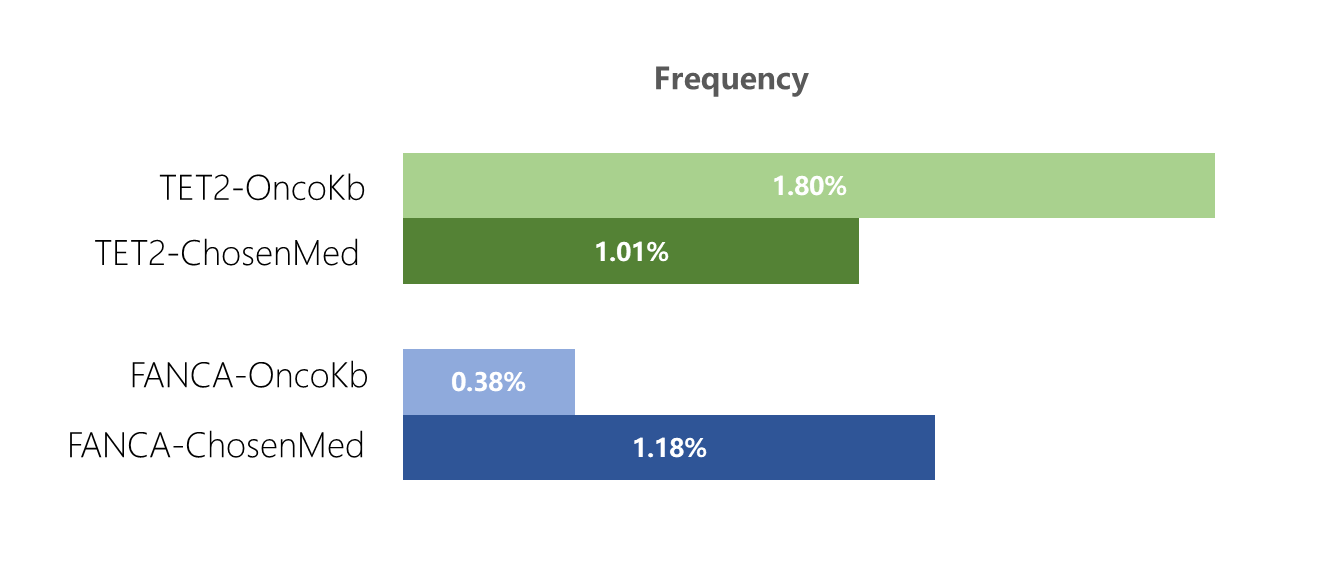 Frequency

TET2-OncoKb
1.80%
TET2-ChosenMed
1.01%

FANCA-OncoKb
0.38%
FANCA-ChosenMed
1.18%